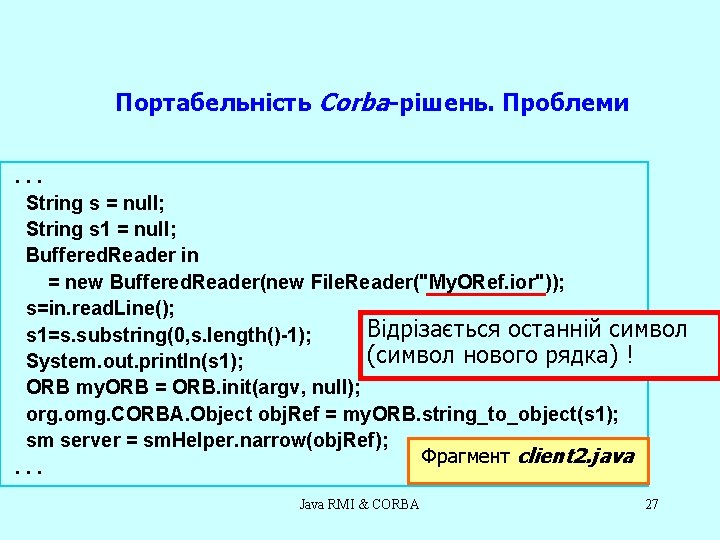 Портабельність Corba-рішень. Проблеми

. . .
String s = null;
String s1 = null;
BufferedReader in
= new BufferedReader(new FileReader("MyORef.ior"));
s=in.readLine();
s1=s.substring(0,s.length()-1);
System.out.println(s1);
ORB myORB = ORB.init(argv, null);
org.omg.CORBA.Object objRef = myORB.string_to_object(s1);
sm server = smHelper.narrow(objRef);
. . .

Відрізається останній символ (символ нового рядка) !

Фрагмент client2.java

Java RMI & CORBA

27